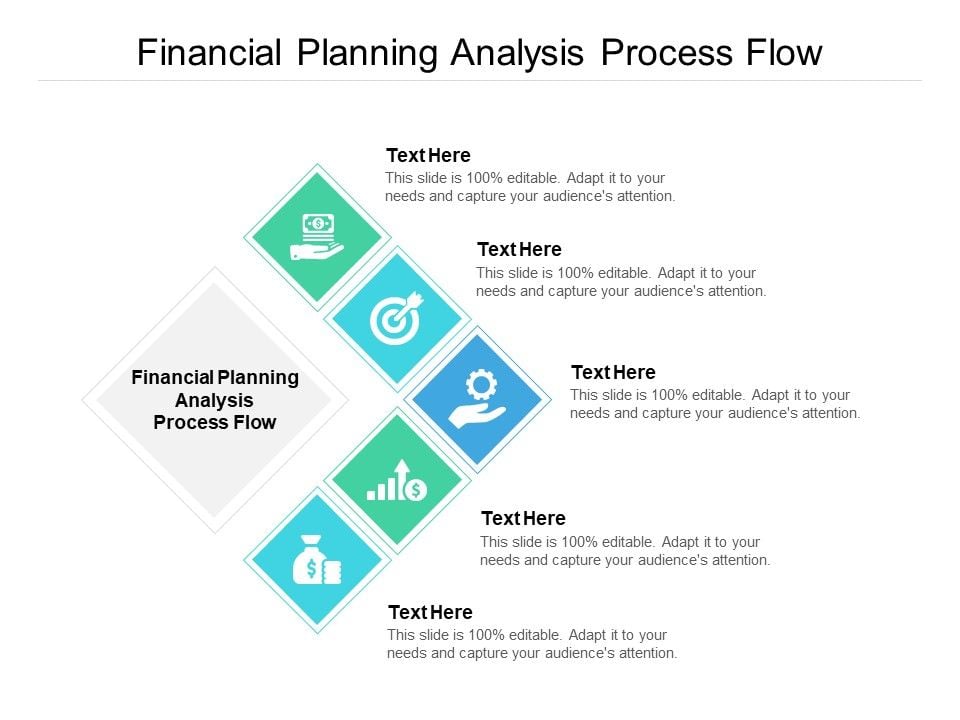 Financial Planning Analysis Process Flow

Financial Planning Analysis Process Flow

Text Here
This slide is 100% editable. Adapt it to your needs and capture your audience's attention.

Text Here
This slide is 100% editable. Adapt it to your needs and capture your audience's attention.

Text Here
This slide is 100% editable. Adapt it to your needs and capture your audience's attention.

Text Here
This slide is 100% editable. Adapt it to your needs and capture your audience's attention.

Text Here
This slide is 100% editable. Adapt it to your needs and capture your audience's attention.